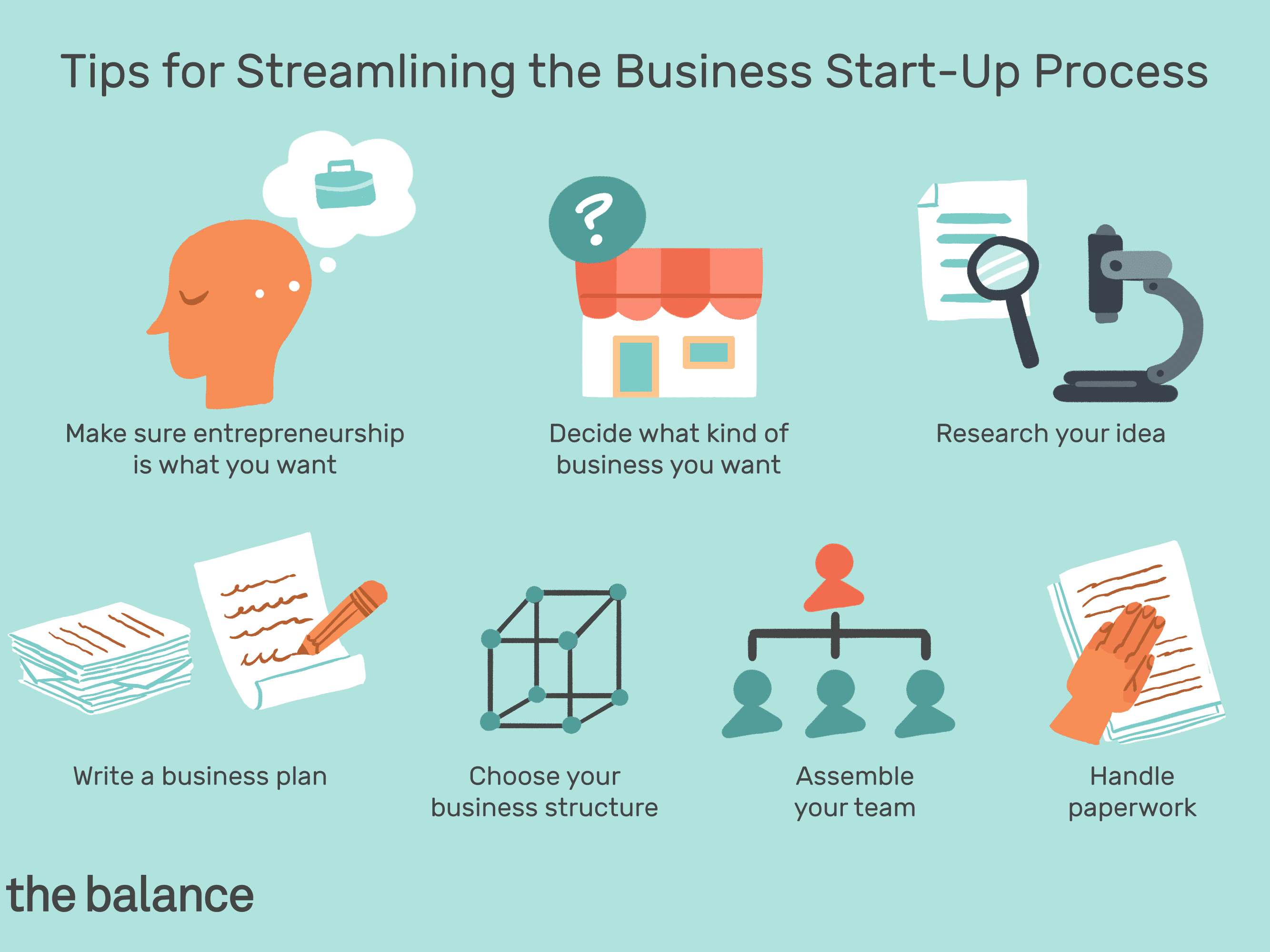 Tips for Streamlining the Business Start-Up Process

?

Make sure entrepreneurship is what you want

Decide what kind of business you want

Research your idea

Write a business plan

Choose your business structure

Assemble your team

Handle paperwork

the balance